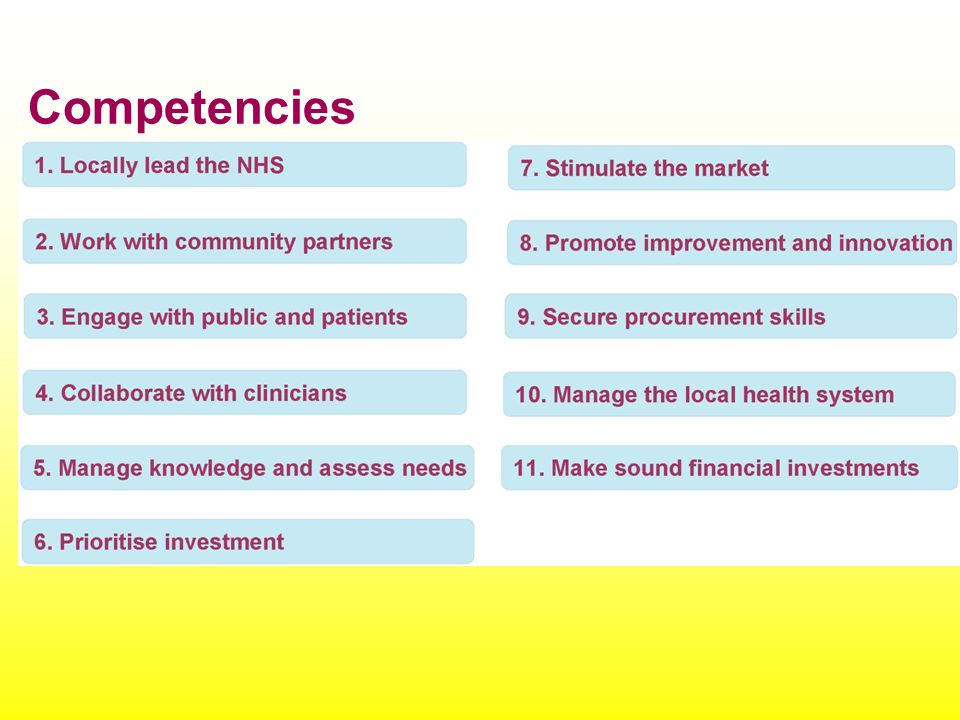 Competencies

1. Locally lead the NHS

2. Work with community partners

3. Engage with public and patients

4. Collaborate with clinicians

5. Manage knowledge and assess needs

6. Prioritise investment

7. Stimulate the market

8. Promote improvement and innovation

9. Secure procurement skills

10. Manage the local health system

11. Make sound financial investments